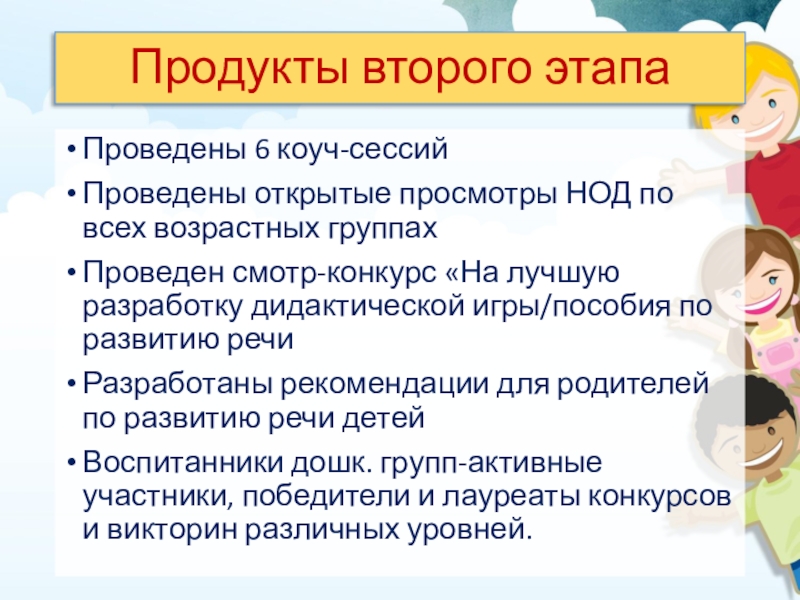 Продукты второго этапа

• Проведены 6 коуч-сессий
• Проведены открытые просмотры НОД по всех возрастных группах
• Проведен смотр-конкурс «На лучшую разработку дидактической игры/пособия по развитию речи
• Разработаны рекомендации для родителей по развитию речи детей
• Воспитанники дошк. групп-активные участники, победители и лауреаты конкурсов и викторин различных уровней.